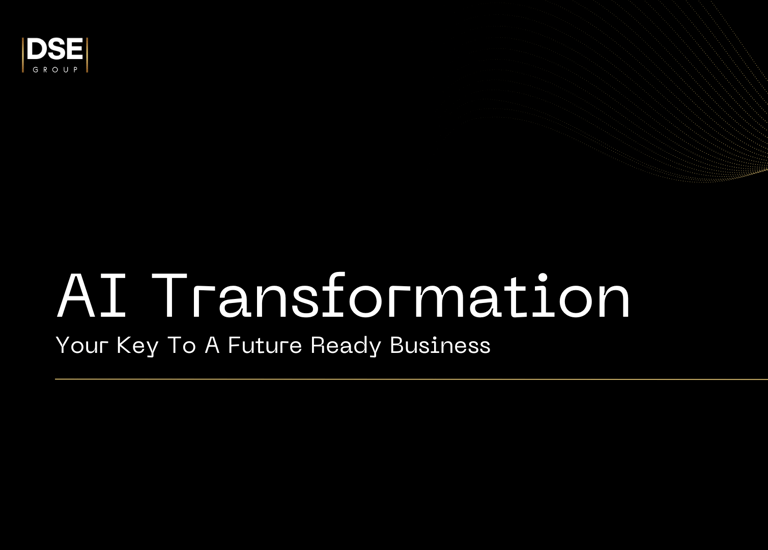 DSE
GROUP

AI Transformation

Your Key To A Future Ready Business